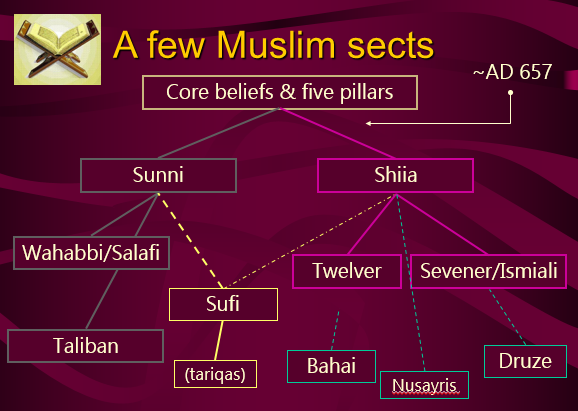 A few Muslim sects

~AD 657

Core beliefs & five pillars

Sunni

Shiia

Wahabbi/Salafi

Twelver

Sevener/Ismiali

Sufi

Taliban

(tariqas)

Bahai

Nusayris

Druze